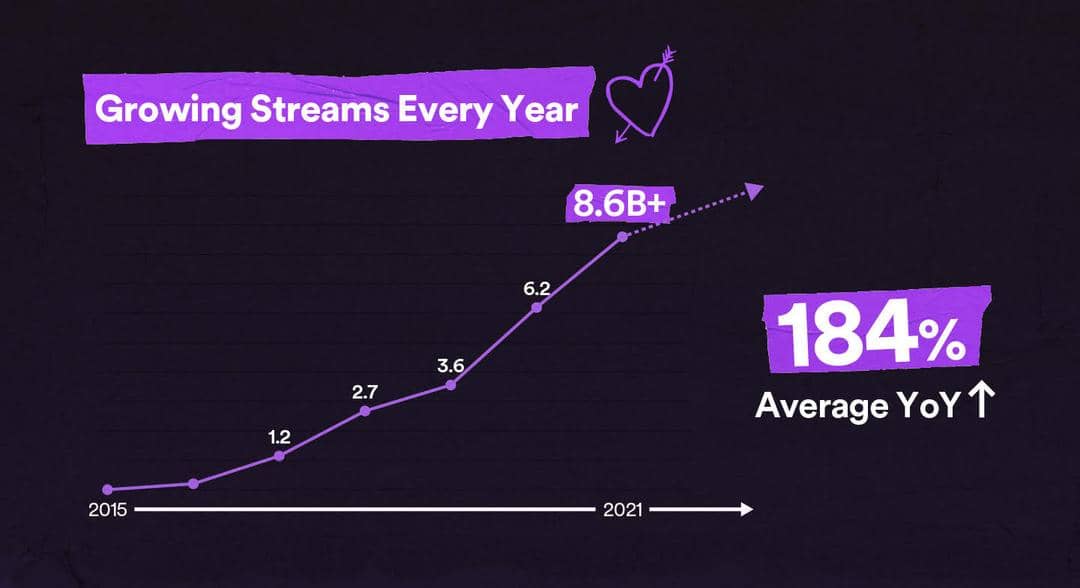 Growing Streams Every Year

8.6B+

6.2

3.6

2.7

1.2

2015

2021

184%

Average YoY ↑